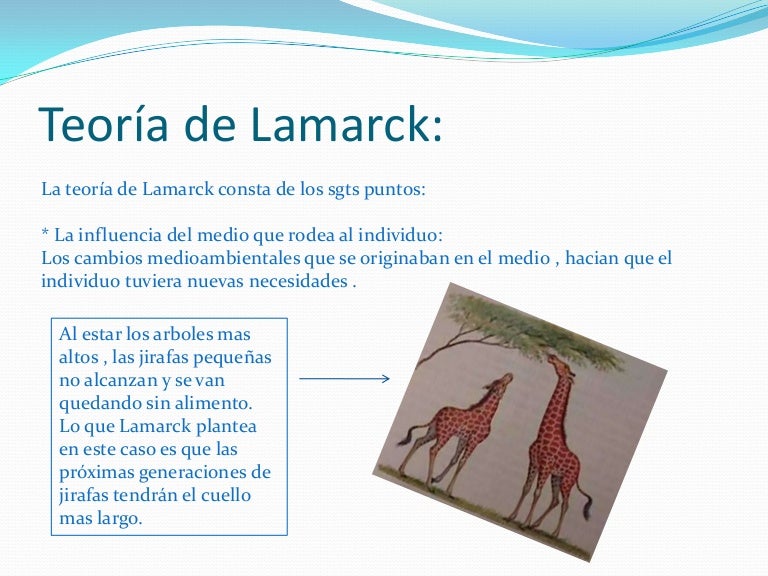 Teoría de Lamarck:

La teoría de Lamarck consta de los sgts puntos:

* La influencia del medio que rodea al individuo:
Los cambios medioambientales que se originaban en el medio , hacian que el individuo tuviera nuevas necesidades .

Al estar los arboles mas altos , las jirafas pequeñas no alcanzan y se van quedando sin alimento. Lo que Lamarck plantea en este caso es que las próximas generaciones de jirafas tendrán el cuello mas largo.